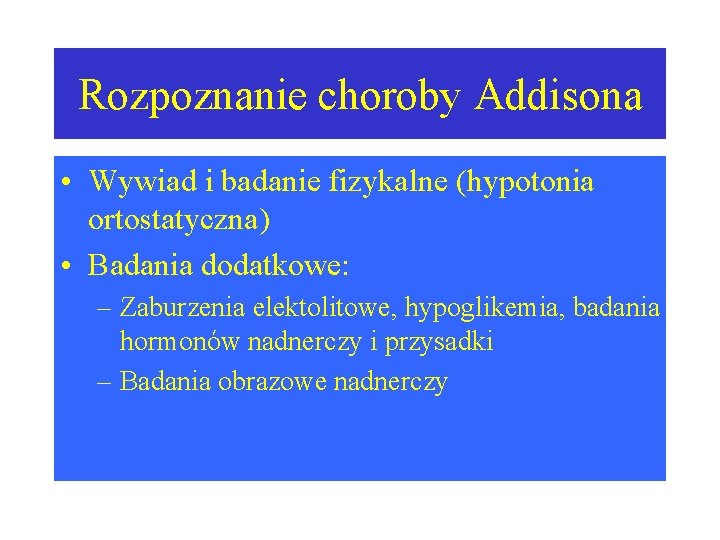 Rozpoznanie choroby Addisona

• Wywiad i badanie fizykalne (hypotonia ortostatyczna)

• Badania dodatkowe:

– Zaburzenia elektolitowe, hypoglikemia, badania hormonów nadnerczy i przysadki

– Badania obrazowe nadnerczy